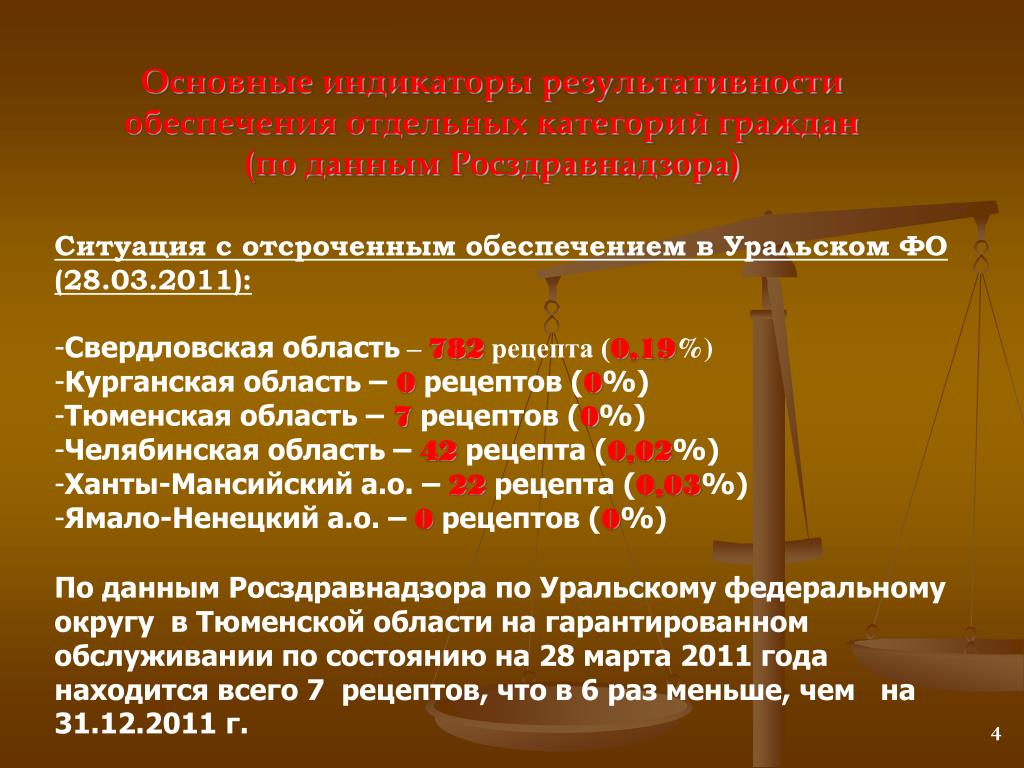 Основные индикаторы результативности обеспечения отдельных категорий граждан (по данным Росздравнадзора)

Ситуация с отсроченным обеспечением в Уральском ФО (28.03.2011):

-Свердловская область – 782 рецепта (0,19%)
-Курганская область – 0 рецептов (0%)
-Тюменская область – 7 рецептов (0%)
-Челябинская область – 42 рецепта (0,02%)
-Ханты-Мансийский а.о. – 22 рецепта (0,03%)
-Ямало-Ненецкий а.о. – 0 рецептов (0%)

По данным Росздравнадзора по Уральскому федеральному округу в Тюменской области на гарантированном обслуживании по состоянию на 28 марта 2011 года находится всего 7 рецептов, что в 6 раз меньше, чем на 31.12.2011 г.

4